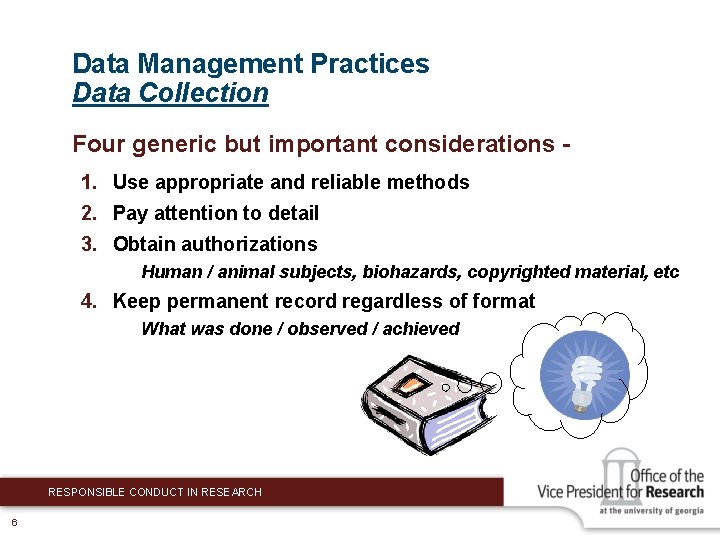 Data Management Practices
Data Collection

Four generic but important considerations -

1. Use appropriate and reliable methods
2. Pay attention to detail
3. Obtain authorizations
Human / animal subjects, biohazards, copyrighted material, etc
4. Keep permanent record regardless of format
What was done / observed / achieved

RESPONSIBLE CONDUCT IN RESEARCH

Office of the Vice President for Research
at the university of georgia

6